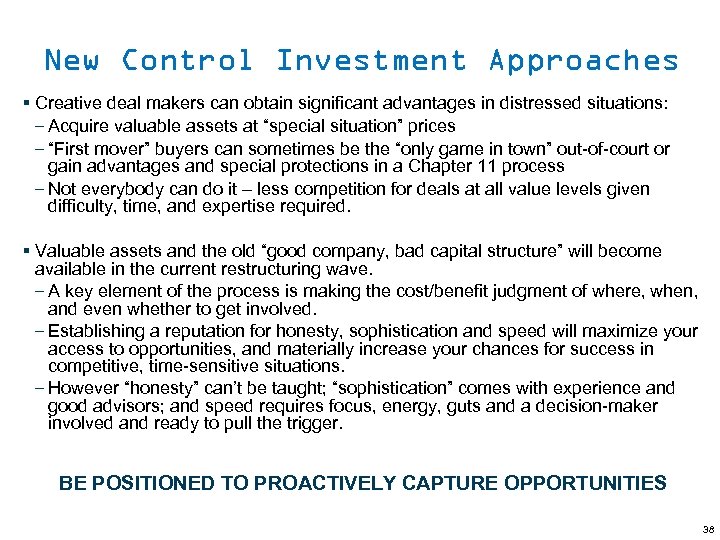 New Control Investment Approaches

▪ Creative deal makers can obtain significant advantages in distressed situations:

– Acquire valuable assets at "special situation" prices

– "First mover" buyers can sometimes be the "only game in town" out-of-court or gain advantages and special protections in a Chapter 11 process

– Not everybody can do it – less competition for deals at all value levels given difficulty, time, and expertise required.

▪ Valuable assets and the old "good company, bad capital structure" will become available in the current restructuring wave.

– A key element of the process is making the cost/benefit judgment of where, when, and even whether to get involved.

– Establishing a reputation for honesty, sophistication and speed will maximize your access to opportunities, and materially increase your chances for success in competitive, time-sensitive situations.

– However "honesty" can't be taught; "sophistication" comes with experience and good advisors; and speed requires focus, energy, guts and a decision-maker involved and ready to pull the trigger.

BE POSITIONED TO PROACTIVELY CAPTURE OPPORTUNITIES

38